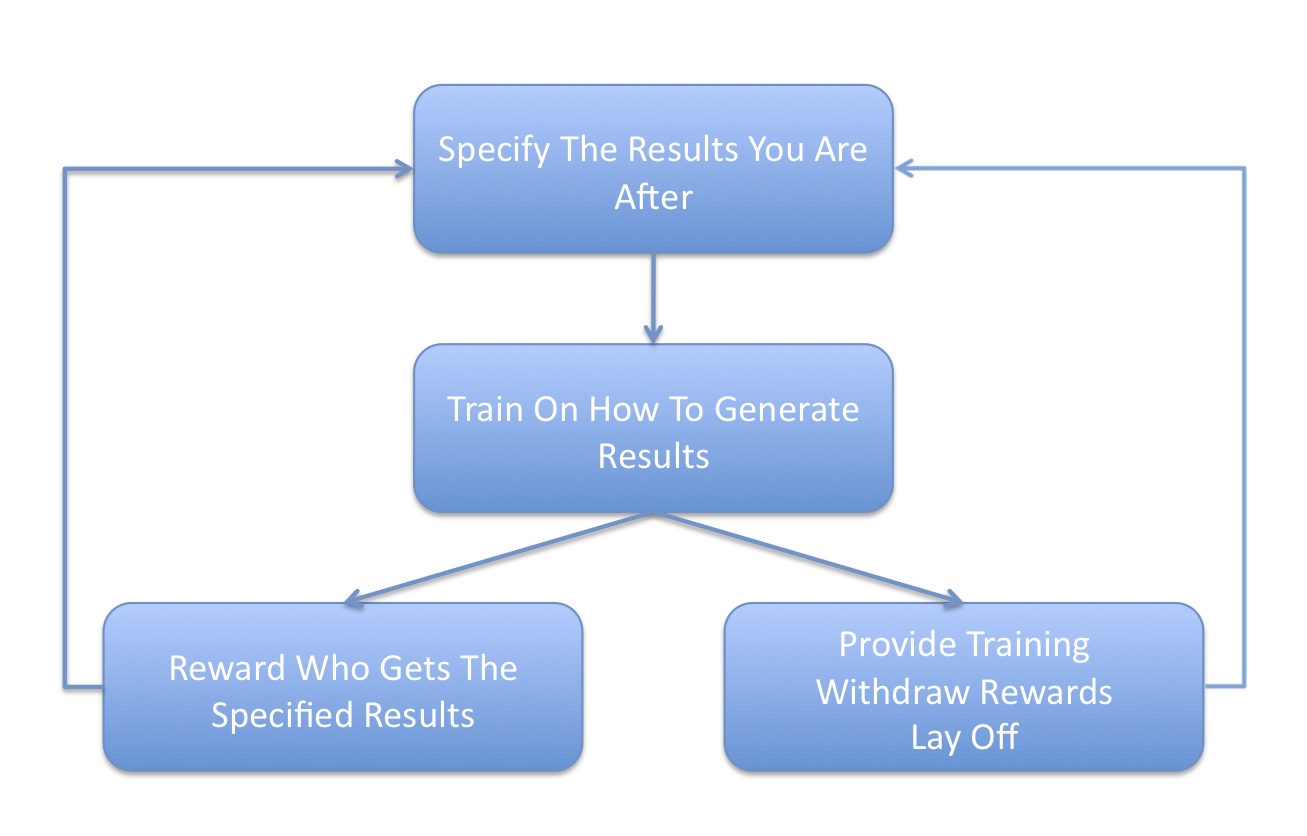 Specify The Results You Are After

Train On How To Generate Results

Reward Who Gets The Specified Results

Provide Training
Withdraw Rewards
Lay Off